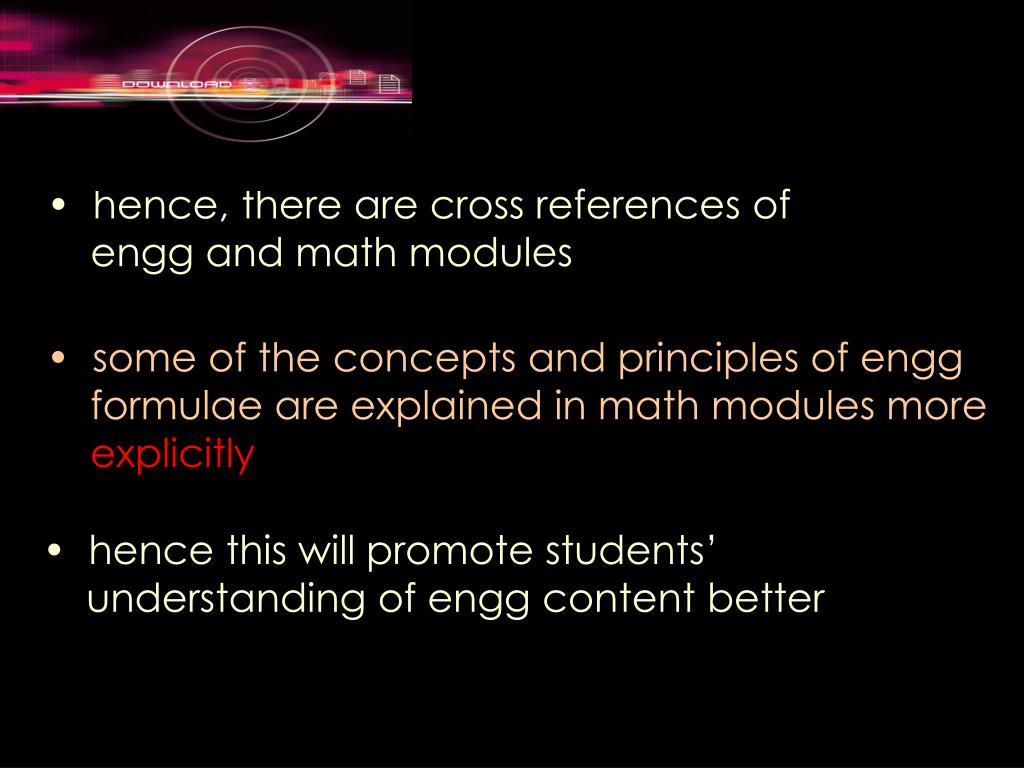 DOWNLOAD

• hence, there are cross references of engg and math modules

• some of the concepts and principles of engg formulae are explained in math modules more explicitly

• hence this will promote students' understanding of engg content better